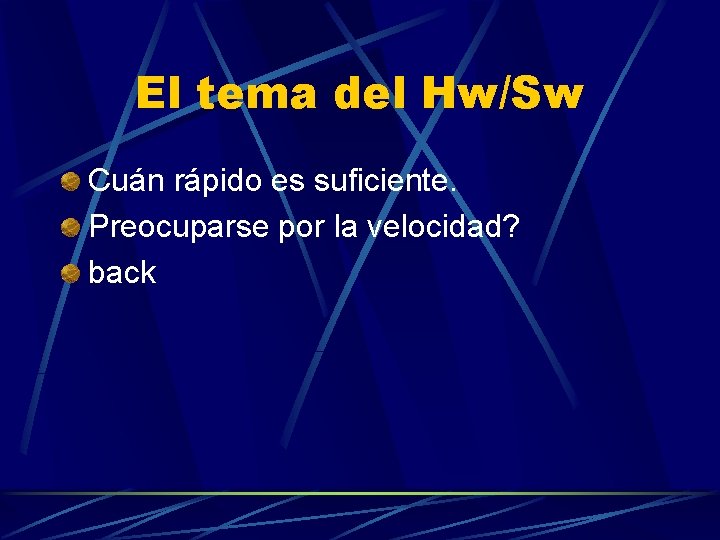 El tema del Hw/Sw

Cuán rápido es suficiente.
Preocuparse por la velocidad?
back